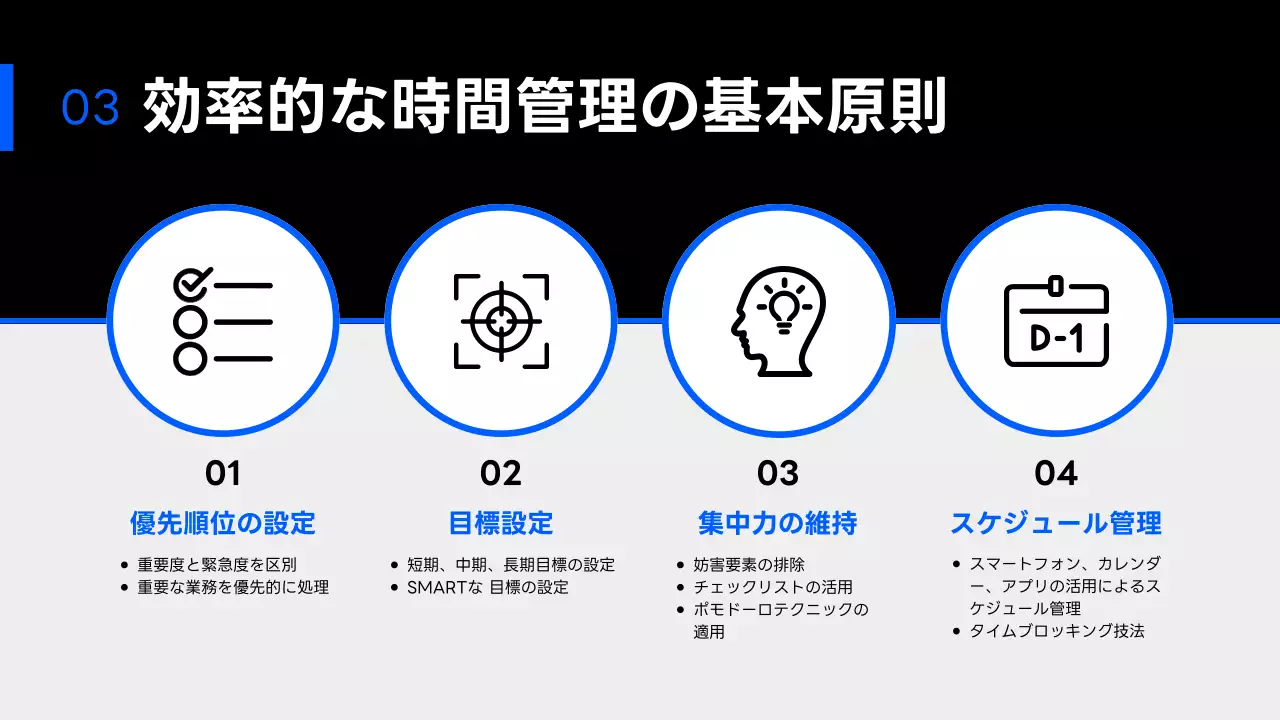 03 効率的な時間管理の基本原則

D-1

01
優先順位の設定
- 重要度と緊急度を区別
- 重要な業務を優先的に処理

02
目標設定
- 短期、中期、長期目標の設定
- SMARTな 目標の設定

03
集中力の維持
- 妨害要素の排除
- チェックリストの活用
- ポモドーロテクニックの適用

04
スケジュール管理
- スマートフォン、カレンダー、アプリの活用によるスケジュール管理
- タイムブロッキング技法